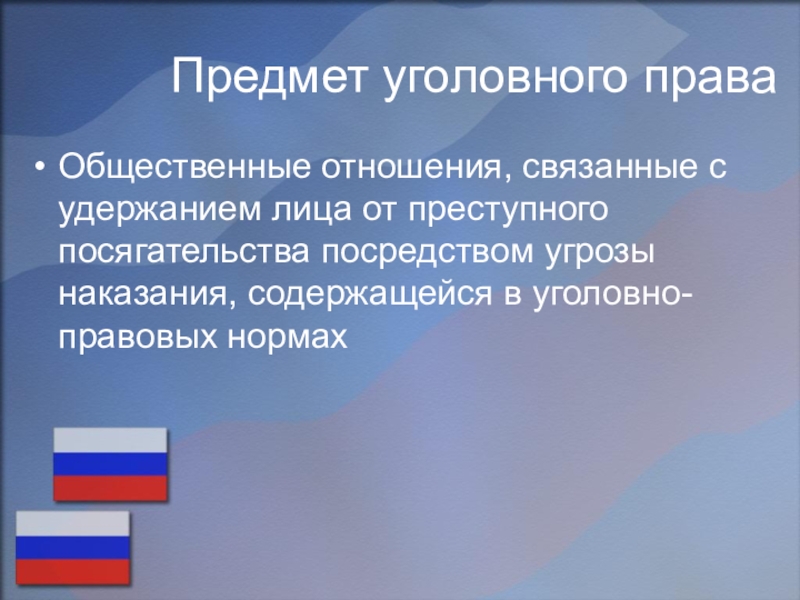 Предмет уголовного права

• Общественные отношения, связанные с удержанием лица от преступного посягательства посредством угрозы наказания, содержащейся в уголовно-правовых нормах